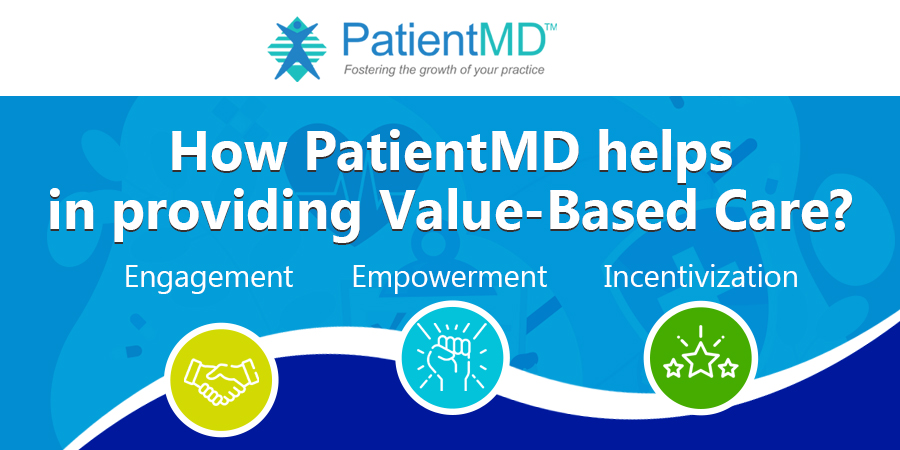 PatientMD™
Fostering the growth of your practice

How PatientMD helps in providing Value-Based Care?

Engagement

Empowerment

Incentivization